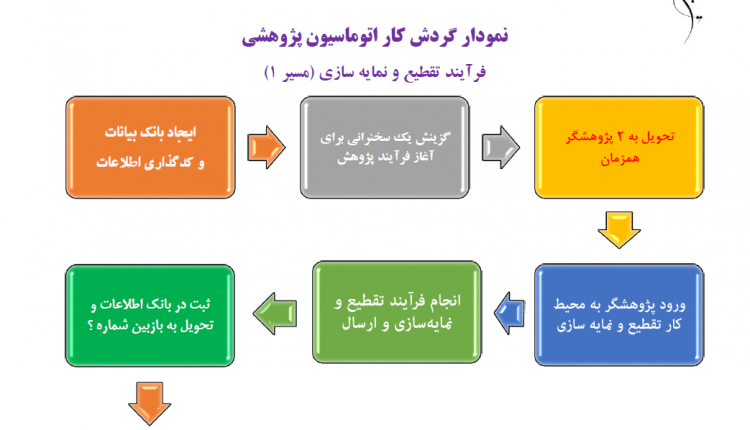 نمودار گردش کار اتوماسیون پژوهشی

فرآیند تقطیع و نمایه سازی (مسیر ۱)

ایجاد بانک بیانات و کدگذاری اطلاعات

گزینش یک سخنرانی برای آغاز فرآیند پژوهش

تحویل به ۲ پژوهشگر همزمان

ورود پژوهشگر به محیط کار تقطیع و نمایه سازی

انجام فرآیند تقطیع و نمایه‌سازی و ارسال

ثبت در بانک اطلاعات و تحویل به بازبین شماره ؟